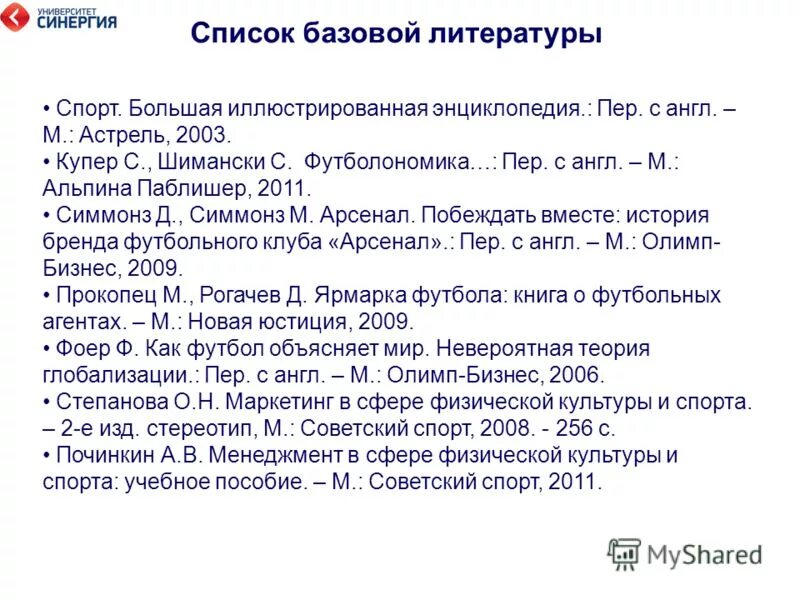 УНИВЕРСИТЕТ СИНЕРГИЯ

Список базовой литературы

• Спорт. Большая иллюстрированная энциклопедия.: Пер. с англ. – М.: Астрель, 2003.
• Купер С., Шимански С. Футболономика…: Пер. с англ. – М.: Альпина Паблишер, 2011.
• Симмонз Д., Симмонз М. Арсенал. Побеждать вместе: история бренда футбольного клуба «Арсенал».: Пер. с англ. – М.: Олимп-Бизнес, 2009.
• Прокопец М., Рогачев Д. Ярмарка футбола: книга о футбольных агентах. – М.: Новая юстиция, 2009.
• Фоер Ф. Как футбол объясняет мир. Невероятная теория глобализации.: Пер. с англ. – М.: Олимп-Бизнес, 2006.
• Степанова О.Н. Маркетинг в сфере физической культуры и спорта. – 2-е изд. стереотип, М.: Советский спорт, 2008. - 256 с.
• Починкин А.В. Менеджмент в сфере физической культуры и спорта: учебное пособие. – М.: Советский спорт, 2011.

MyShared